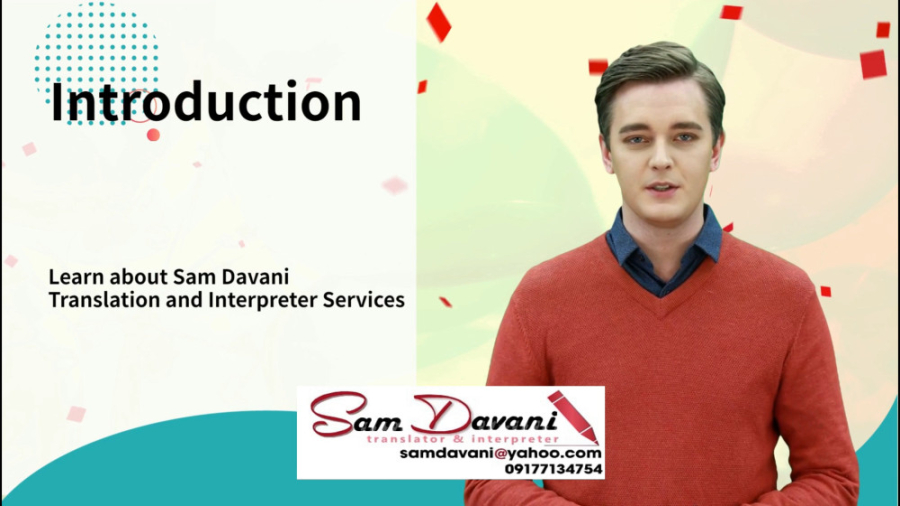 Introduction

Learn about Sam Davani Translation and Interpreter Services

Sam Davani
translator & interpreter
samdavani@yahoo.com
09177134754